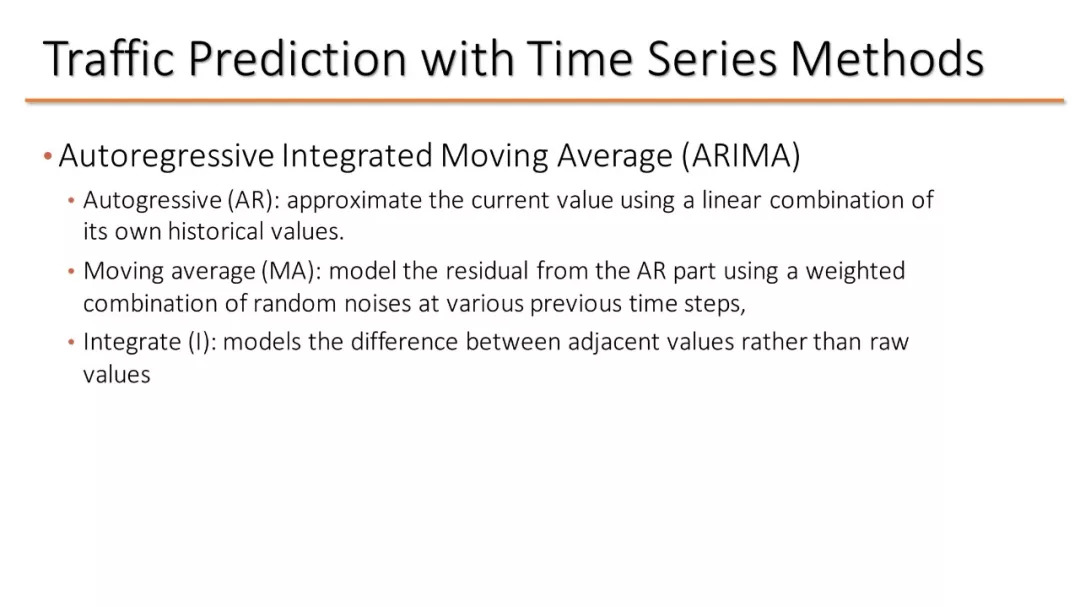 Traffic Prediction with Time Series Methods

• Autoregressive Integrated Moving Average (ARIMA)

• Autogressive (AR): approximate the current value using a linear combination of its own historical values.

• Moving average (MA): model the residual from the AR part using a weighted combination of random noises at various previous time steps,

• Integrate (I): models the difference between adjacent values rather than raw values